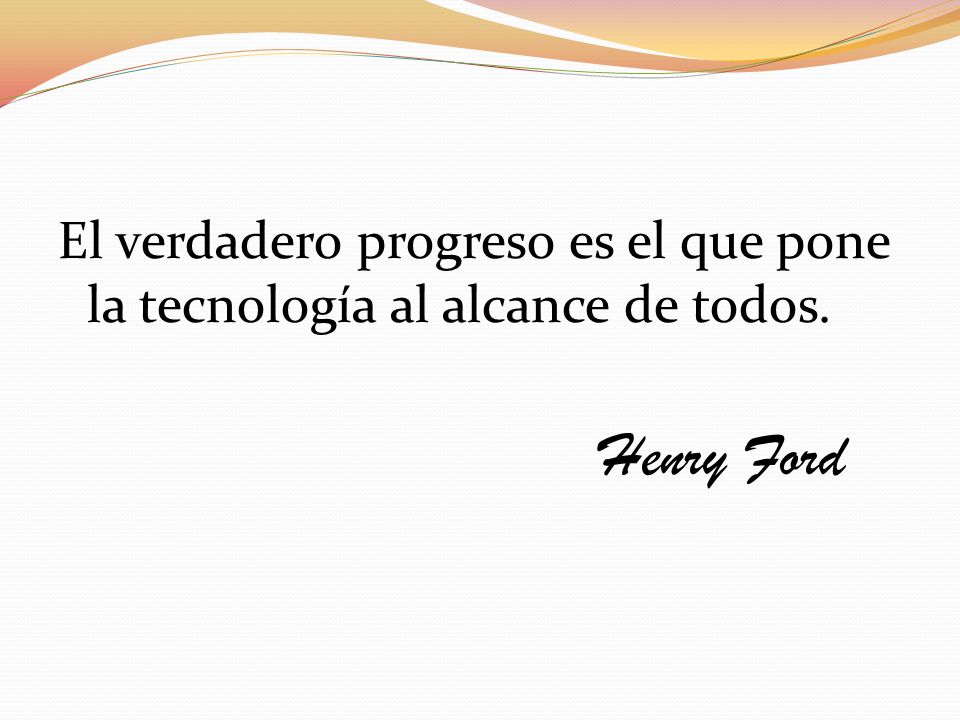 El verdadero progreso es el que pone la tecnología al alcance de todos.

Henry Ford